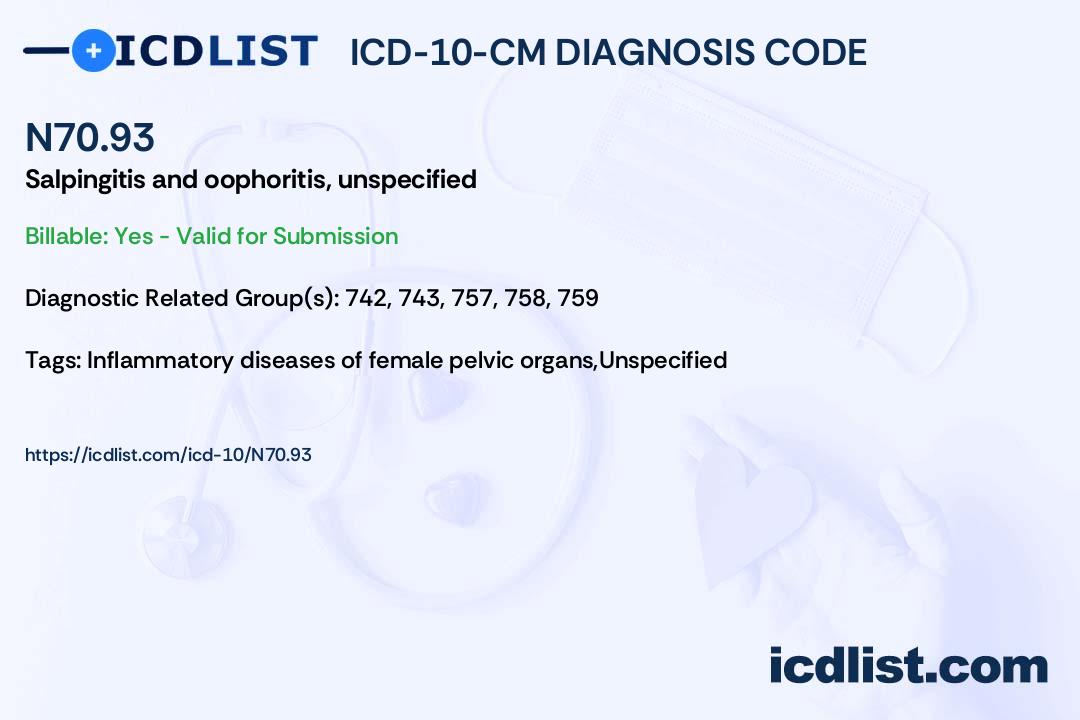 ICDLIST ICD-10-CM DIAGNOSIS CODE

N70.93

Salpingitis and oophoritis, unspecified

Billable: Yes - Valid for Submission

Diagnostic Related Group(s): 742, 743, 757, 758, 759

Tags: Inflammatory diseases of female pelvic organs,Unspecified

https://icdlist.com/icd-10/N70.93

icdlist.com